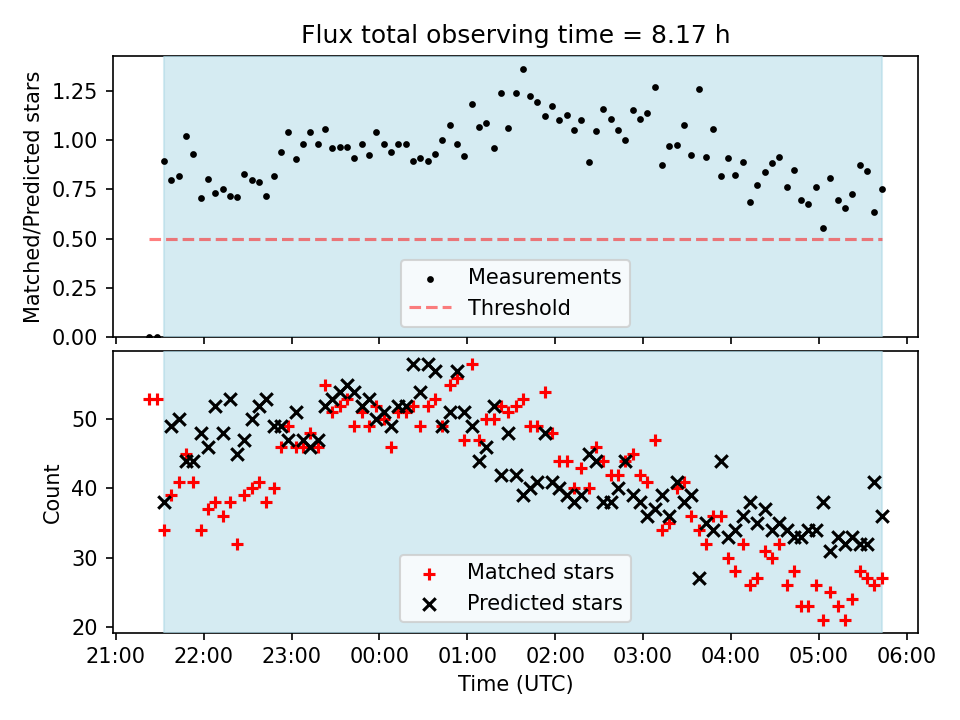 Flux total observing time = 8.17 h

Matched/Predicted stars

1.25
1.00
0.75
0.50
0.25
0.00

Measurements
Threshold

Count

50
40
30
20

Matched stars
Predicted stars

21:00 22:00 23:00 00:00 01:00 02:00 03:00 04:00 05:00 06:00

Time (UTC)